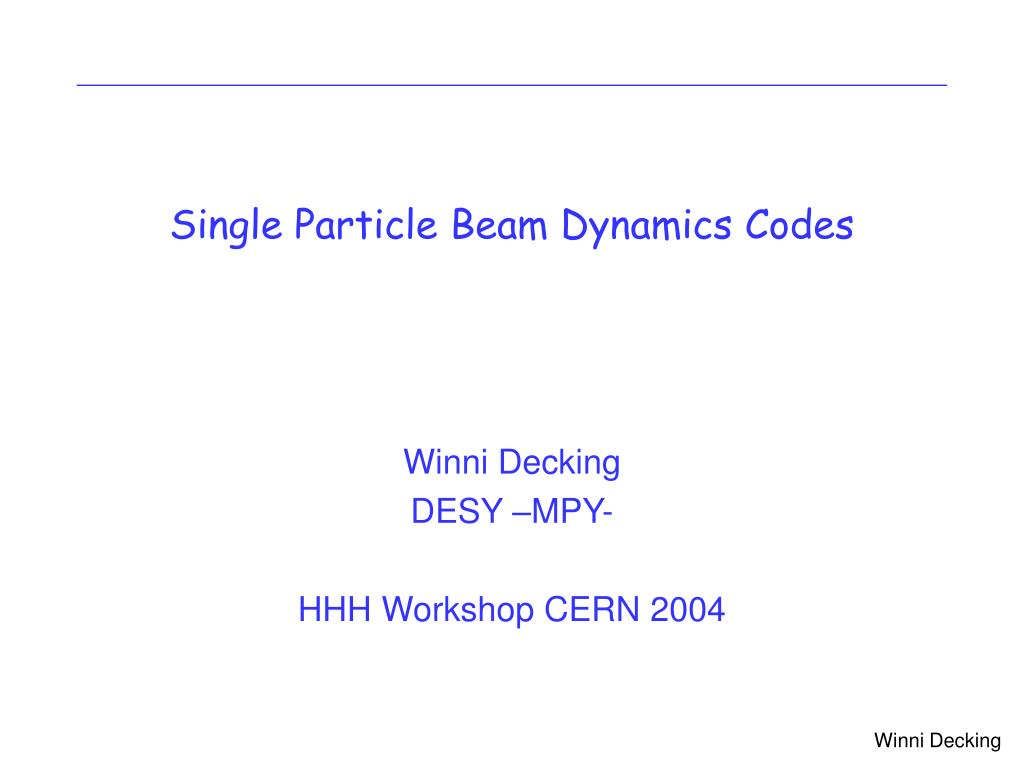 Single Particle Beam Dynamics Codes

Winni Decking
DESY –MPY-

HHH Workshop CERN 2004

Winni Decking